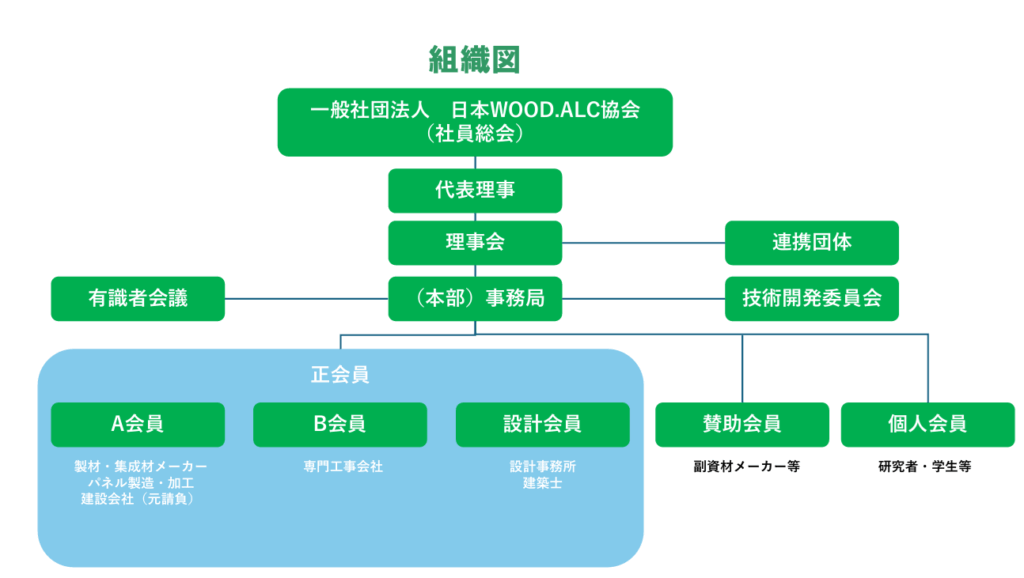 組織図

一般社団法人　日本WOOD.ALC協会
（社員総会）

代表理事

理事会

連携団体

有識者会議

（本部）事務局

技術開発委員会

正会員

A会員

製材・集成材メーカー
パネル製造・加工
建設会社（元請負）

B会員

専門工事会社

設計会員

設計事務所
建築士

賛助会員

副資材メーカー等

個人会員

研究者・学生等